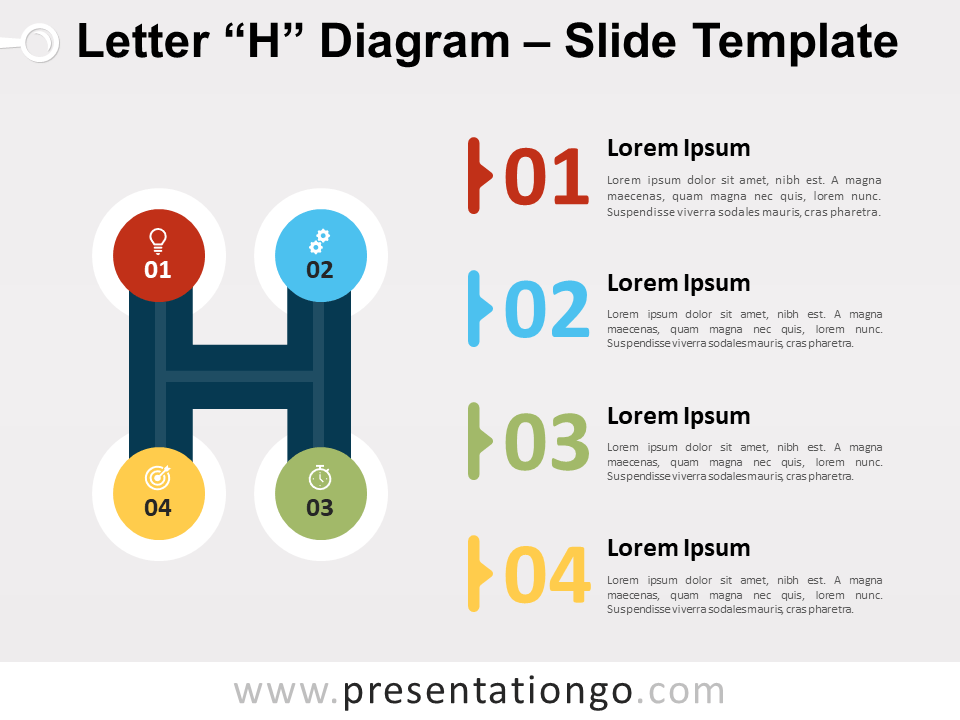 Letter “H” Diagram – Slide Template

01

02

04

03

01
Lorem Ipsum
Lorem ipsum dolor sit amet, nibh est. A magna maecenas, quam magna nec quis, lorem nunc. Suspendisse viverra sodales mauris, cras pharetra.

02
Lorem Ipsum
Lorem ipsum dolor sit amet, nibh est. A magna maecenas, quam magna nec quis, lorem nunc. Suspendisse viverra sodales mauris, cras pharetra.

03
Lorem Ipsum
Lorem ipsum dolor sit amet, nibh est. A magna maecenas, quam magna nec quis, lorem nunc. Suspendisse viverra sodales mauris, cras pharetra.

04
Lorem Ipsum
Lorem ipsum dolor sit amet, nibh est. A magna maecenas, quam magna nec quis, lorem nunc. Suspendisse viverra sodales mauris, cras pharetra.

www.presentationgo.com